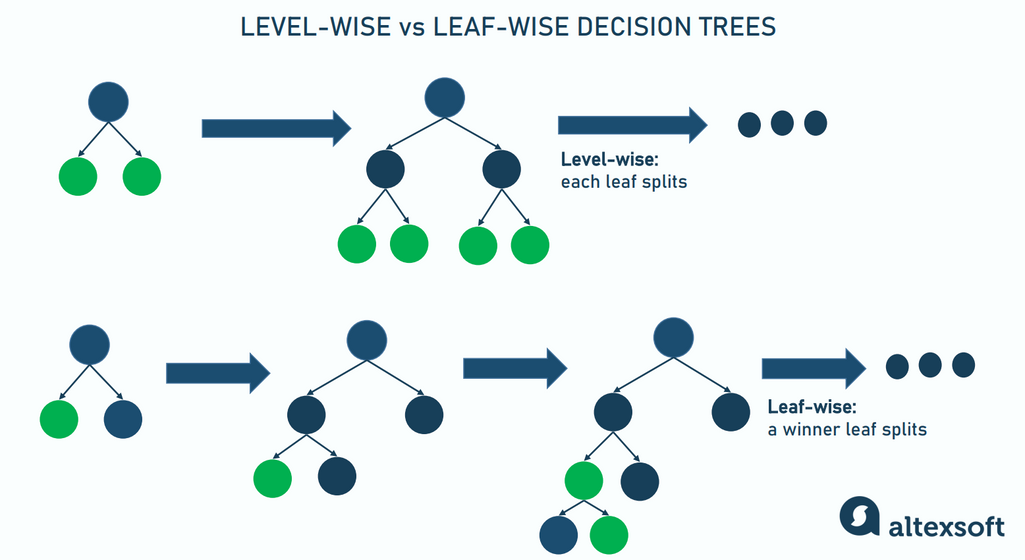 LEVEL-WISE vs LEAF-WISE DECISION TREES

Level-wise:
each leaf splits

Leaf-wise:
a winner leaf splits

altexsoft